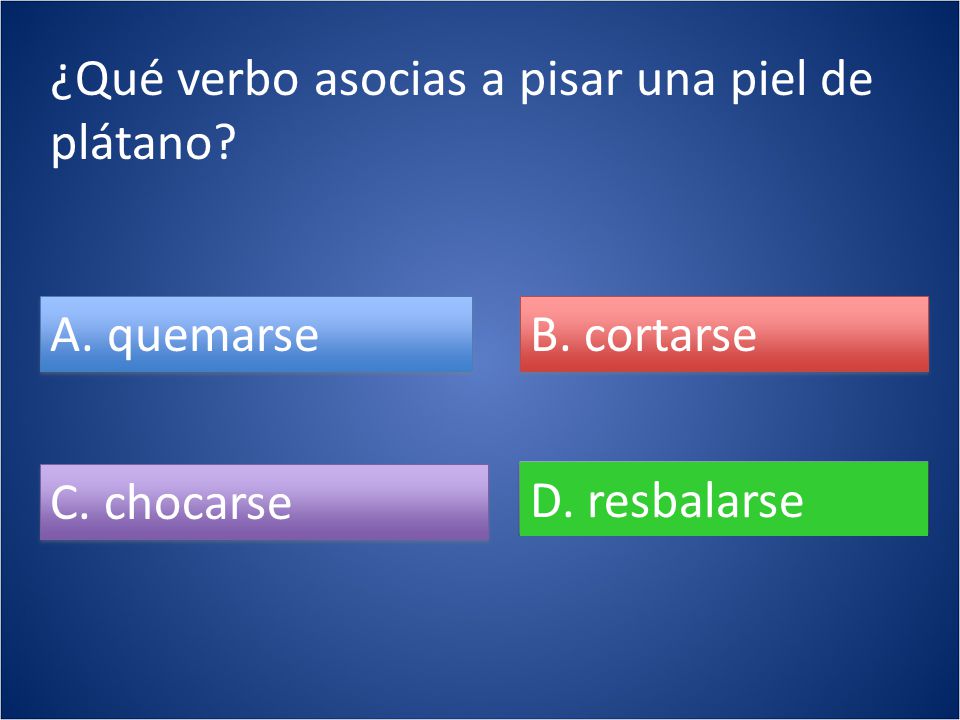 ¿Qué verbo asocias a pisar una piel de plátano?

A. quemarse

B. cortarse

C. chocarse

D. resbalarse